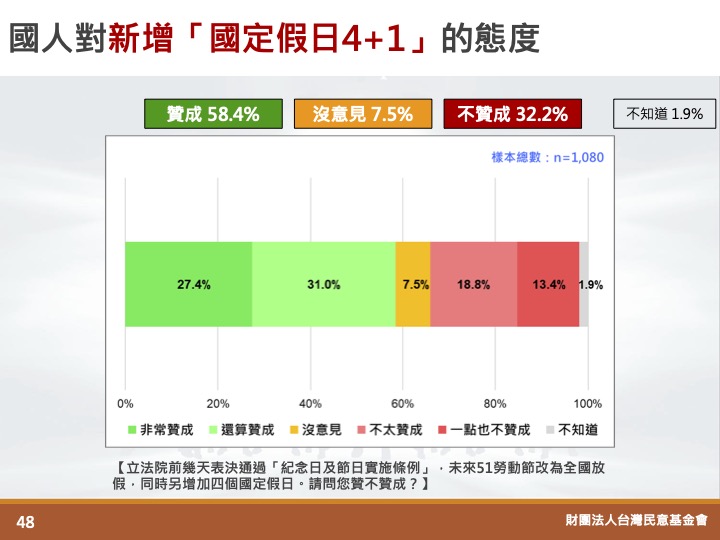 國人對新增「國定假日4+1」的態度

贊成 58.4%
沒意見 7.5%
不贊成 32.2%
不知道 1.9%

樣本總數：n=1,080

27.4%
31.0%
7.5%
18.8%
13.4%
1.9%

0%
20%
40%
60%
80%
100%

非常贊成
還算贊成
沒意見
不太贊成
一點也不贊成
不知道

【立法院前幾天表決通過「紀念日及節日實施條例」，未來51勞動節改為全國放假，同時另增加四個國定假日。請問您贊不贊成？】

48
財團法人台灣民意基金會